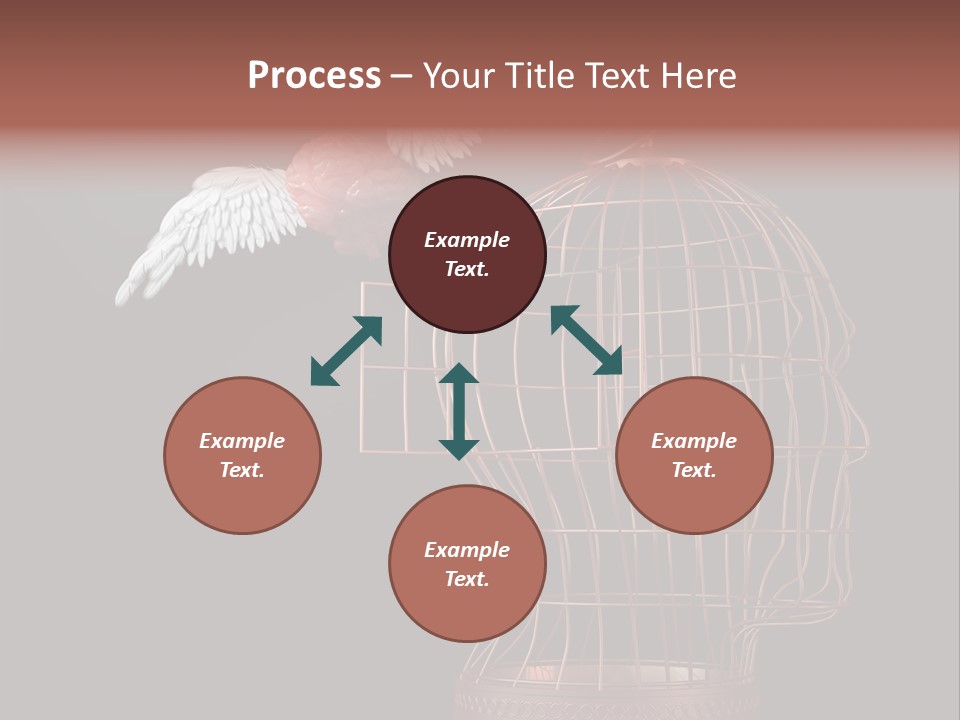 Process – Your Title Text Here

Example Text.

Example Text.

Example Text.

Example Text.